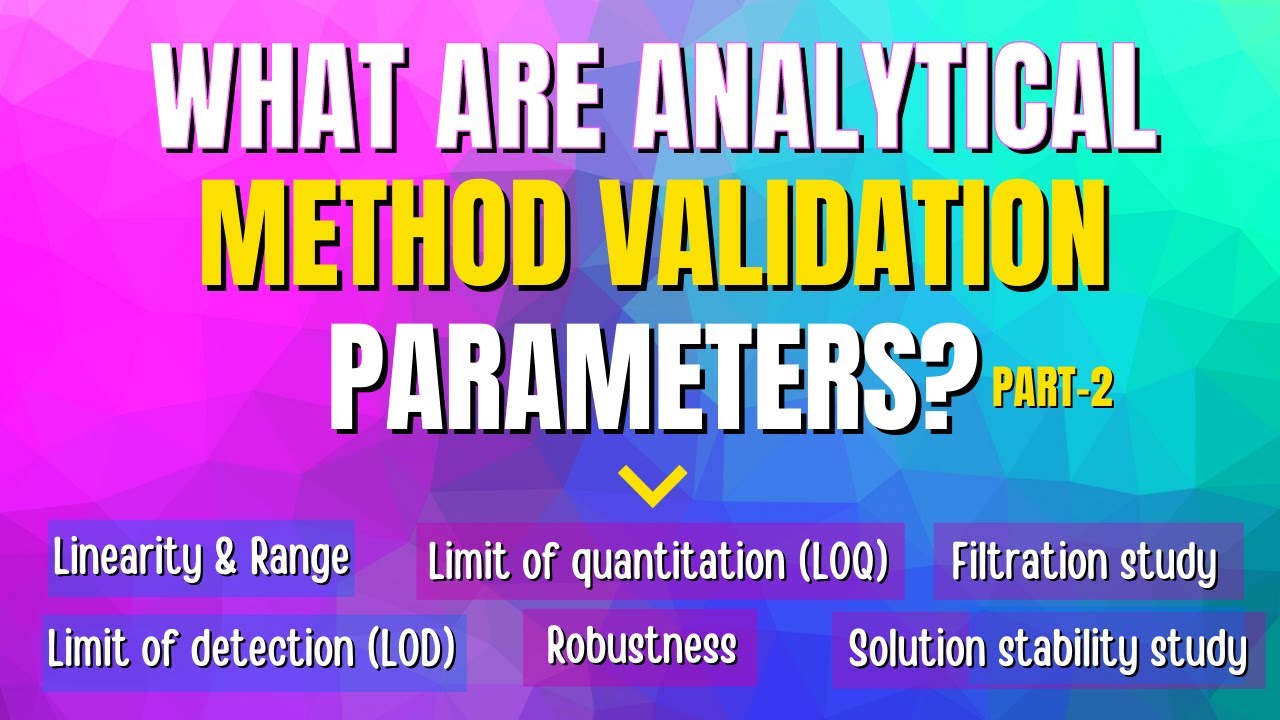 WHAT ARE ANALYTICAL METHOD VALIDATION PARAMETERS? PART-2

Linearity & Range
Limit of quantitation (LOQ)
Filtration study
Limit of detection (LOD)
Robustness
Solution stability study